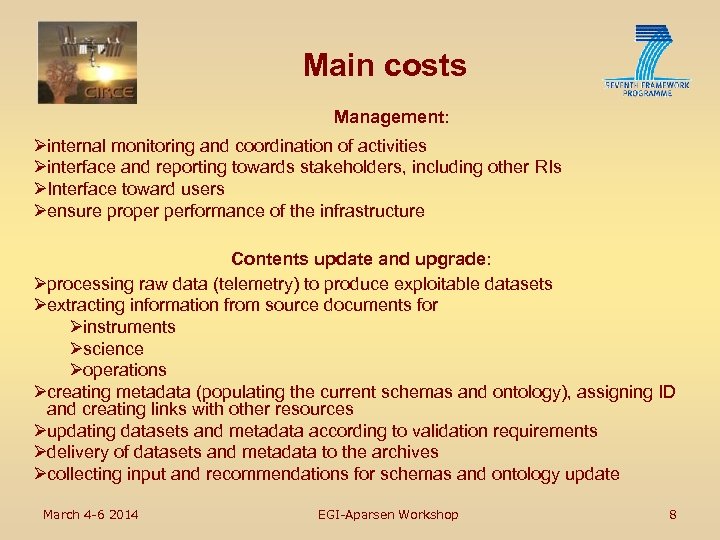 CIRCE

Main costs

SEVENTH FRAMEWORK PROGRAMME

Management:

➢internal monitoring and coordination of activities
➢interface and reporting towards stakeholders, including other RIs
➢Interface toward users
➢ensure proper performance of the infrastructure

Contents update and upgrade:

➢processing raw data (telemetry) to produce exploitable datasets
➢extracting information from source documents for
➢instruments
➢science
➢operations
➢creating metadata (populating the current schemas and ontology), assigning ID and creating links with other resources
➢updating datasets and metadata according to validation requirements
➢delivery of datasets and metadata to the archives
➢collecting input and recommendations for schemas and ontology update

March 4-6 2014

EGI-Aparsen Workshop

8